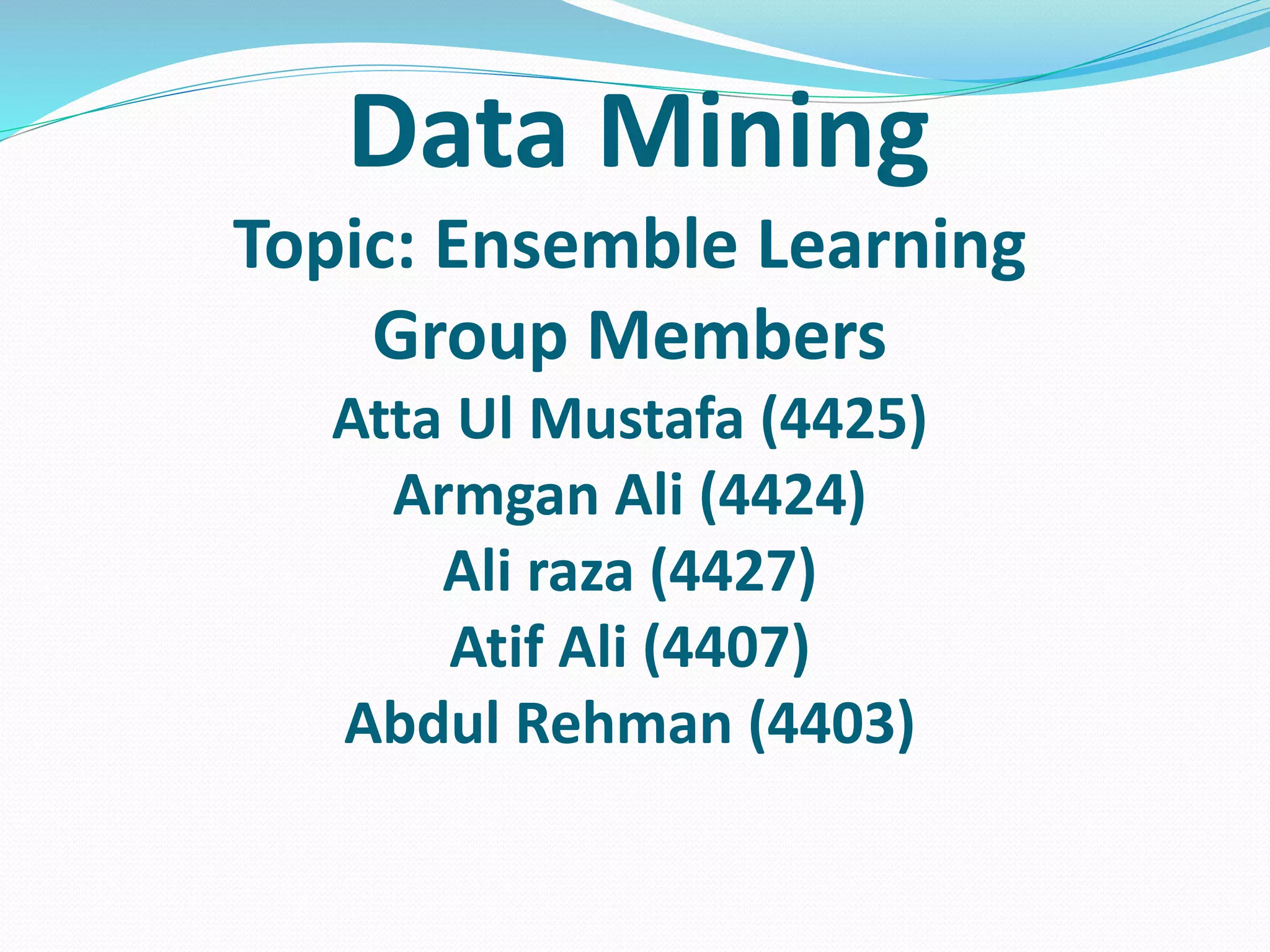 Data Mining

Topic: Ensemble Learning

Group Members

Atta Ul Mustafa (4425)

Armgan Ali (4424)

Ali raza (4427)

Atif Ali (4407)

Abdul Rehman (4403)